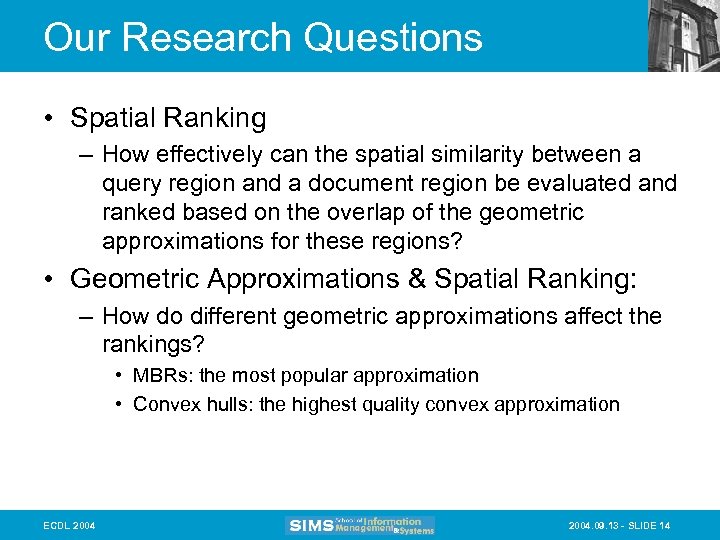 Our Research Questions

• Spatial Ranking

– How effectively can the spatial similarity between a query region and a document region be evaluated and ranked based on the overlap of the geometric approximations for these regions?

• Geometric Approximations & Spatial Ranking:

– How do different geometric approximations affect the rankings?

• MBRs: the most popular approximation

• Convex hulls: the highest quality convex approximation

ECDL 2004

SIMS School of Information Management & Systems

2004.09.13 - SLIDE 14